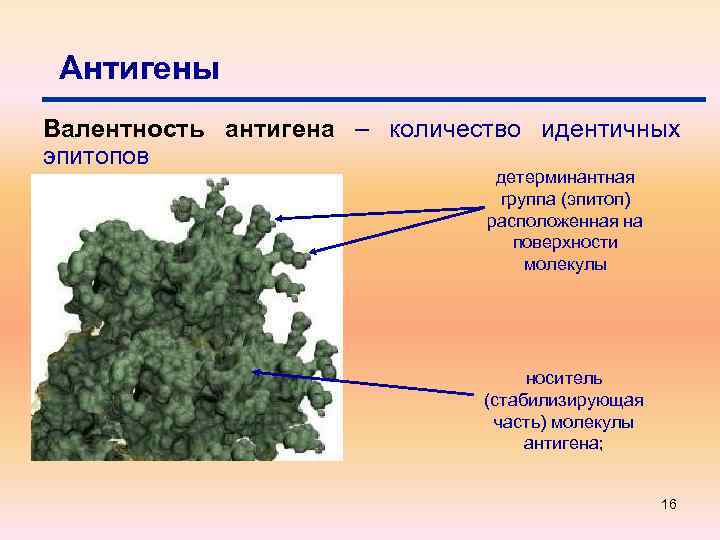 Антигены

Валентность антигена – количество идентичных эпитопов

детерминантная группа (эпитоп) расположенная на поверхности молекулы

носитель (стабилизирующая часть) молекулы антигена;

16